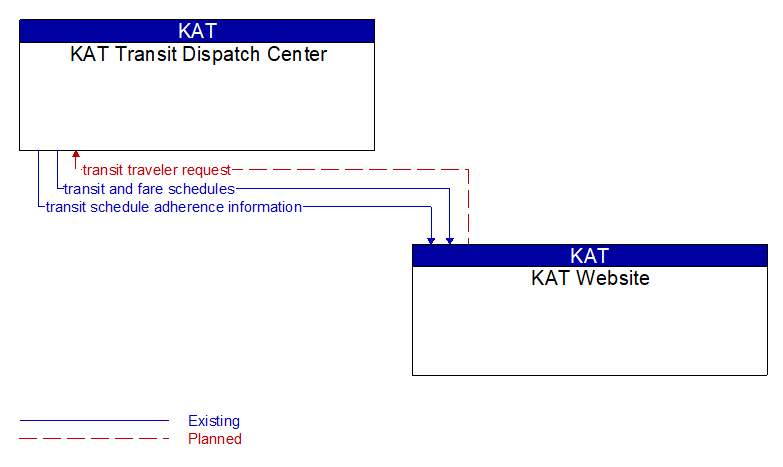 KAT
KAT Transit Dispatch Center

transit traveler request
transit and fare schedules
transit schedule adherence information

KAT
KAT Website

Existing
Planned